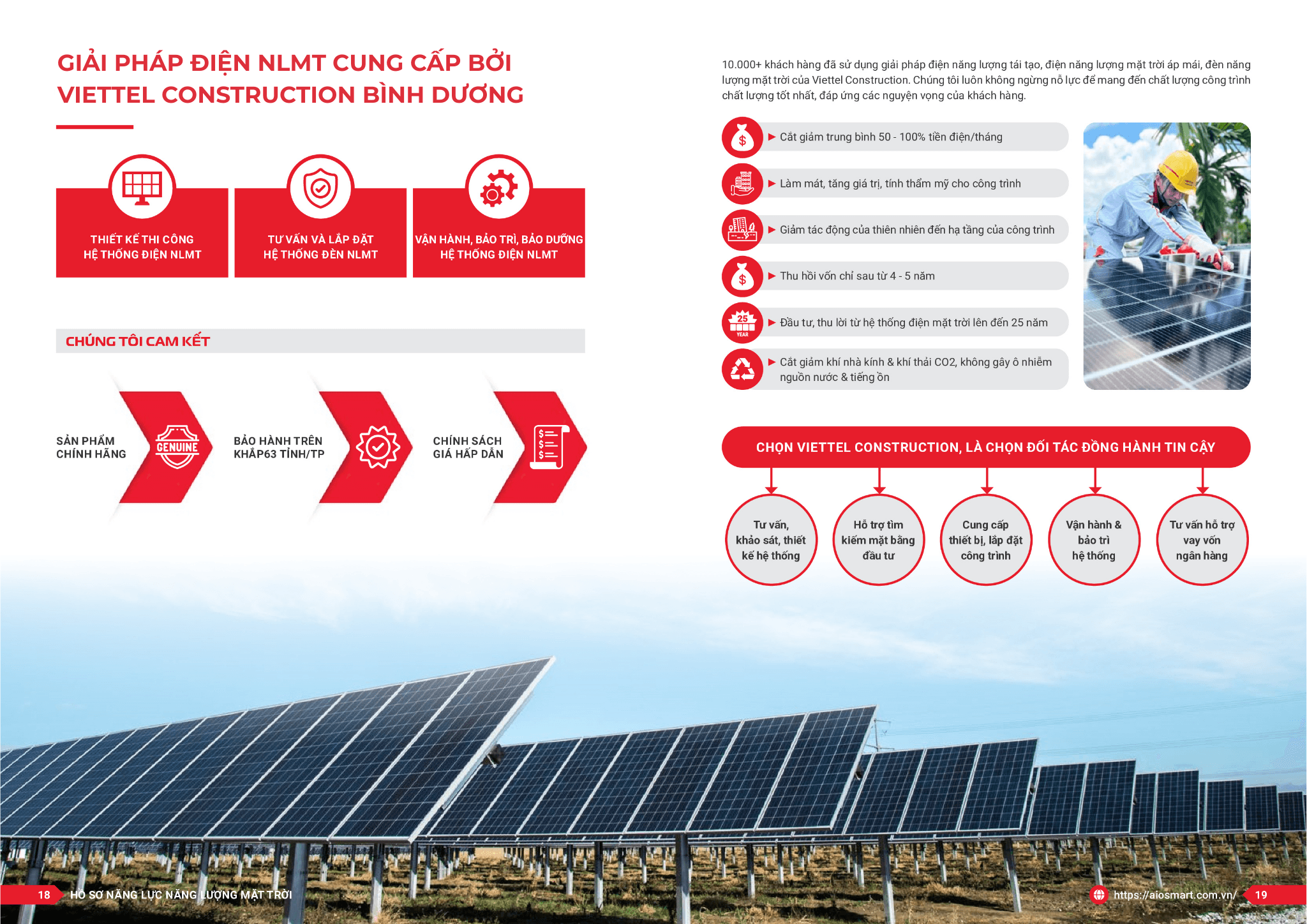 GIẢI PHÁP ĐIỆN NLMT CUNG CẤP BỞI VIETTEL CONSTRUCTION BÌNH DƯƠNG

THIẾT KẾ THI CÔNG HỆ THỐNG ĐIỆN NLMT

TƯ VẤN VÀ LẮP ĐẶT HỆ THỐNG ĐÈN NLMT

VẬN HÀNH, BẢO TRÌ, BẢO DƯỠNG HỆ THỐNG ĐIỆN NLMT

CHÚNG TÔI CAM KẾT

SẢN PHẨM CHÍNH HÃNG

GENUINE

BẢO HÀNH TRÊN KHẮP63 TỈNH/TP

CHÍNH SÁCH GIÁ HẤP DẪN

10.000+ khách hàng đã sử dụng giải pháp điện năng lượng tái tạo, điện năng lượng mặt trời áp mái, đèn năng lượng mặt trời của Viettel Construction. Chúng tôi luôn không ngừng nỗ lực để mang đến chất lượng công trình chất lượng tốt nhất, đáp ứng các nguyện vọng của khách hàng.

Cắt giảm trung bình 50 - 100% tiền điện/tháng

Làm mát, tăng giá trị, tính thẩm mỹ cho công trình

Giảm tác động của thiên nhiên đến hạ tầng của công trình

Thu hồi vốn chỉ sau từ 4 - 5 năm

25 YEAR

Đầu tư, thu lời từ hệ thống điện mặt trời lên đến 25 năm

Cắt giảm khí nhà kính & khí thải CO2, không gây ô nhiễm nguồn nước & tiếng ồn

CHỌN VIETTEL CONSTRUCTION, LÀ CHỌN ĐỐI TÁC ĐỒNG HÀNH TIN CẬY

Tư vấn, khảo sát, thiết kế hệ thống

Hỗ trợ tìm kiếm mặt bằng đầu tư

Cung cấp thiết bị, lắp đặt công trình

Vận hành & bảo trì hệ thống

Tư vấn hỗ trợ vay vốn ngân hàng

18 HỒ SƠ NĂNG LỰC NĂNG LƯỢNG MẶT TRỜI

https://aiosmart.com.vn/ 19